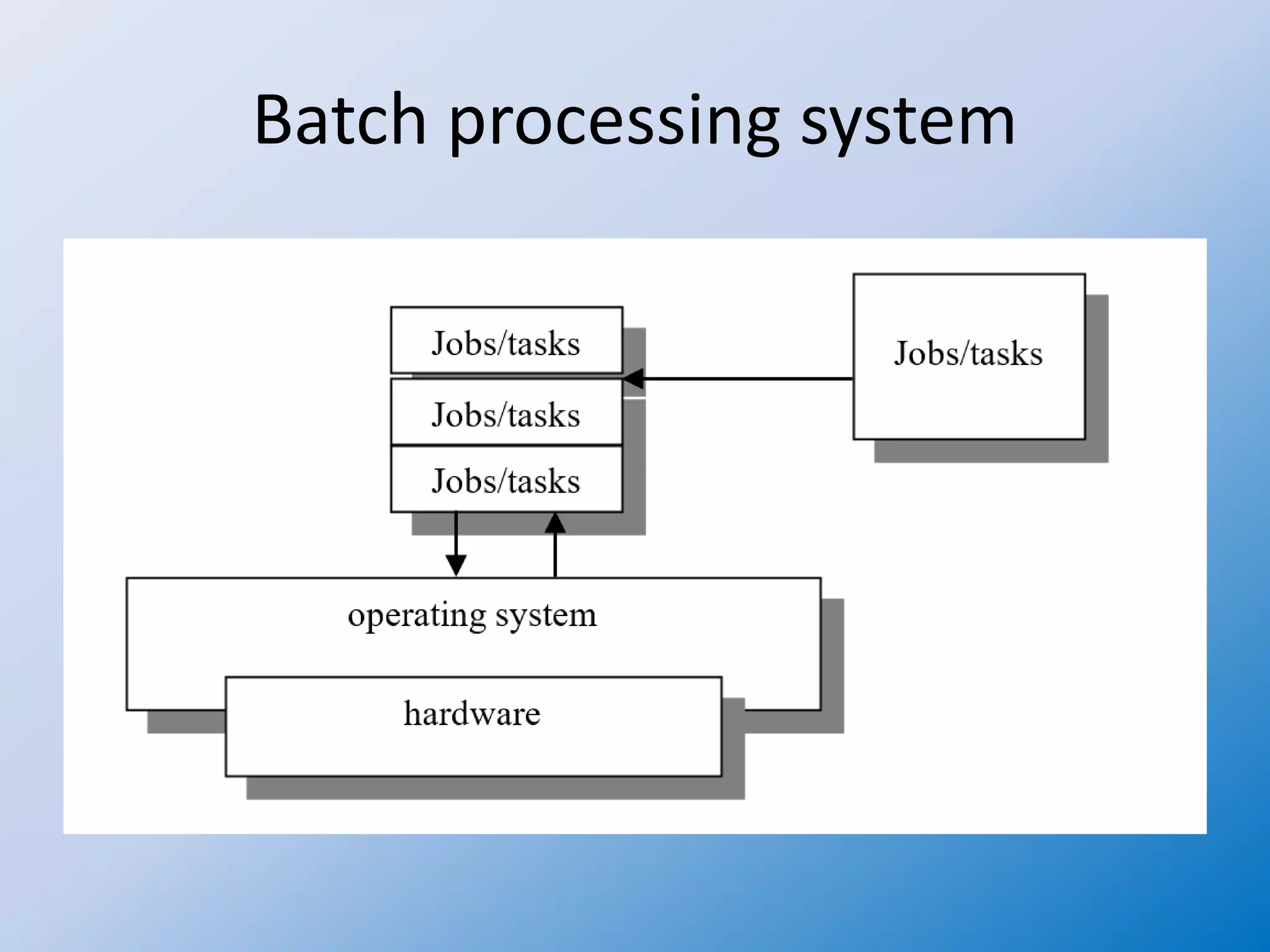 Batch processing system

Jobs/tasks

Jobs/tasks

Jobs/tasks

Jobs/tasks

operating system

hardware